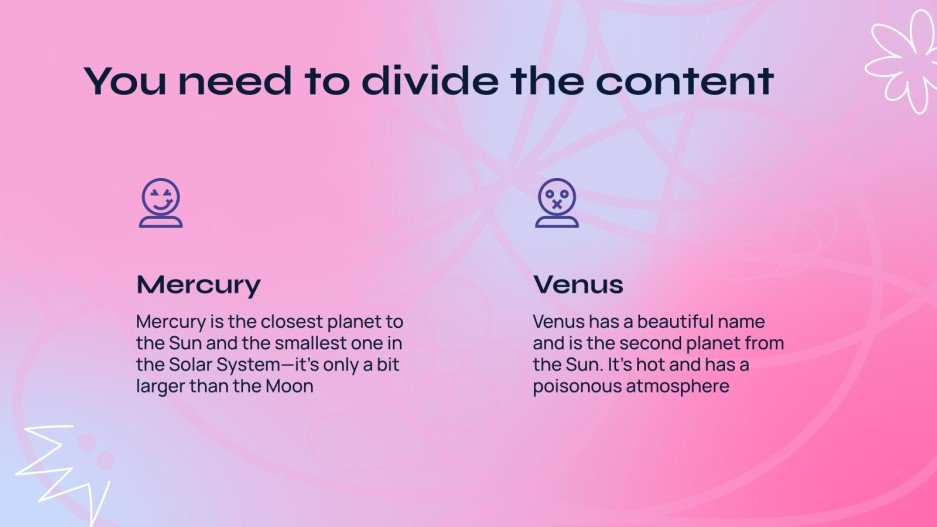 You need to divide the content

Mercury

Mercury is the closest planet to the Sun and the smallest one in the Solar System—it's only a bit larger than the Moon

Venus

Venus has a beautiful name and is the second planet from the Sun. It's hot and has a poisonous atmosphere